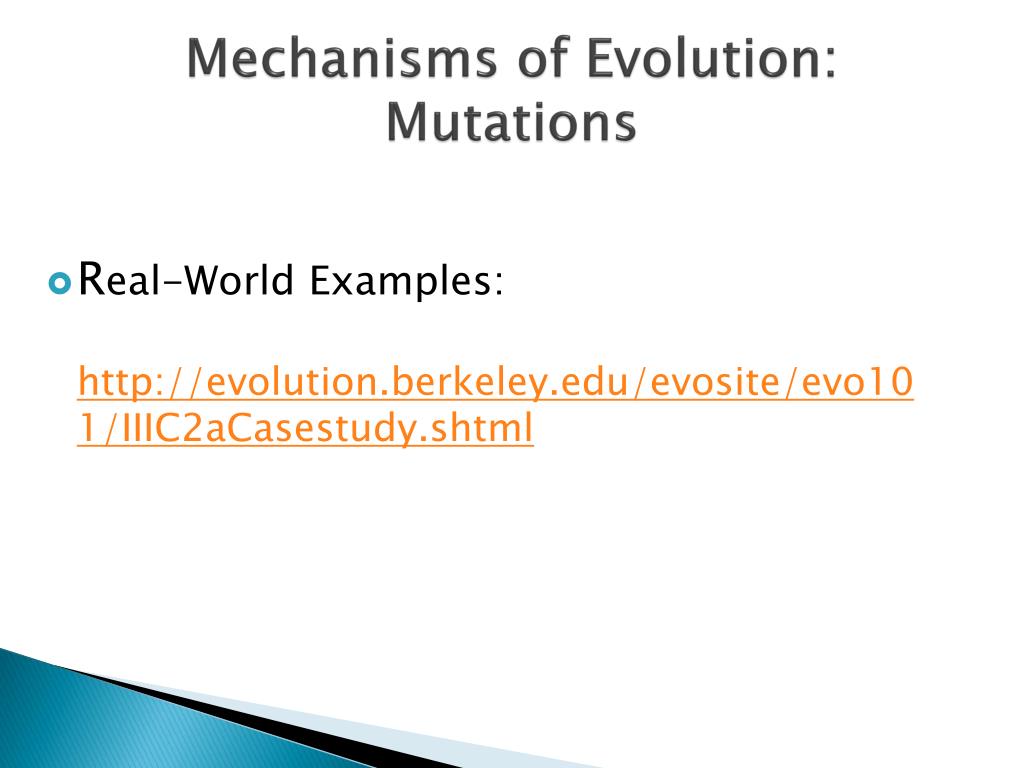 Mechanisms of Evolution: Mutations

Real-World Examples:

http://evolution.berkeley.edu/evosite/evo101/IIIC2aCasestudy.shtml